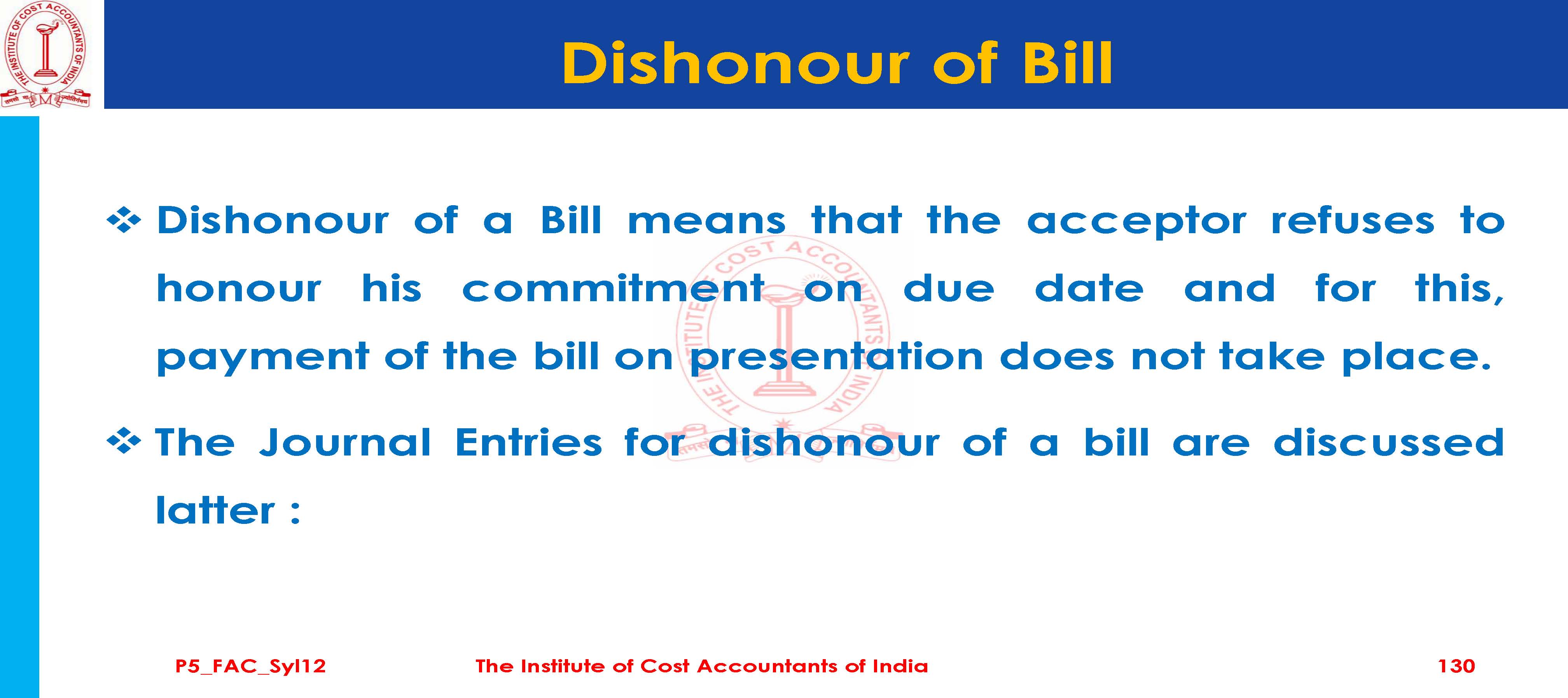 THE INSTITUTE OF COST ACCOUNTANTS OF INDIA

Dishonour of Bill

❖ Dishonour of a Bill means that the acceptor refuses to honour his commitment on due date and for this, payment of the bill on presentation does not take place.

❖ The Journal Entries for dishonour of a bill are discussed latter :

THE INSTITUTE OF COST ACCOUNTANTS OF INDIA

P5_FAC_Syl12 The Institute of Cost Accountants of India 130